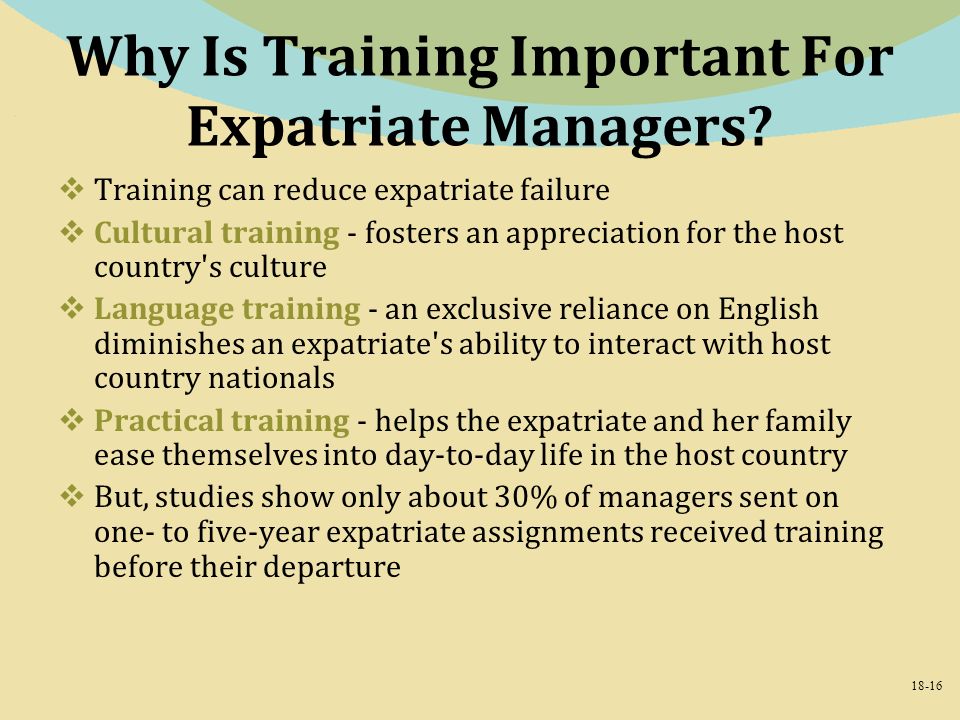 Why Is Training Important For Expatriate Managers?

❖ Training can reduce expatriate failure

❖ Cultural training - fosters an appreciation for the host country's culture

❖ Language training - an exclusive reliance on English diminishes an expatriate's ability to interact with host country nationals

❖ Practical training - helps the expatriate and her family ease themselves into day-to-day life in the host country

❖ But, studies show only about 30% of managers sent on one- to five-year expatriate assignments received training before their departure

18-16